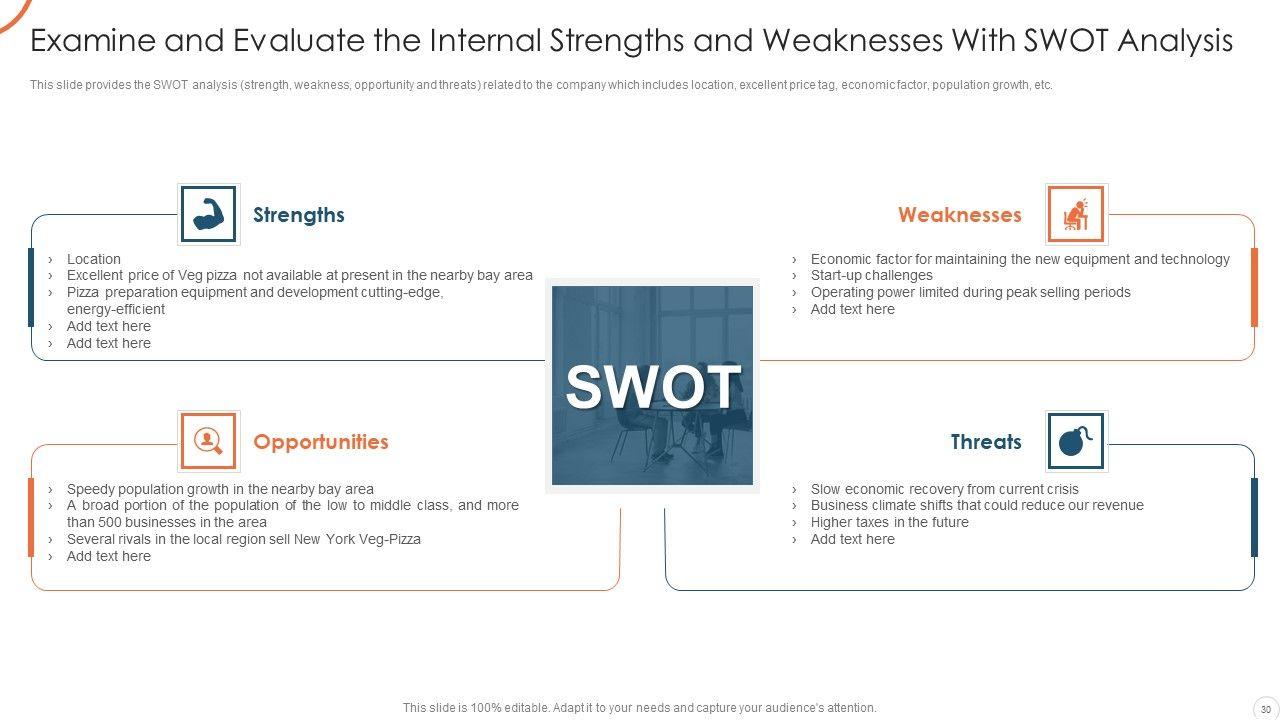 Examine and Evaluate the Internal Strengths and Weaknesses With SWOT Analysis

This slide provides the SWOT analysis (strength, weakness, opportunity and threats) related to the company which includes location, excellent price tag, economic factor, population growth, etc.

Strengths

› Location
› Excellent price of Veg pizza not available at present in the nearby bay area
› Pizza preparation equipment and development cutting-edge, energy-efficient
› Add text here
› Add text here

Weaknesses

› Economic factor for maintaining the new equipment and technology
› Start-up challenges
› Operating power limited during peak selling periods
› Add text here

SWOT

Opportunities

› Speedy population growth in the nearby bay area
› A broad portion of the population of the low to middle class, and more than 500 businesses in the area
› Several rivals in the local region sell New York Veg-Pizza
› Add text here

Threats

› Slow economic recovery from current crisis
› Business climate shifts that could reduce our revenue
› Higher taxes in the future
› Add text here

This slide is 100% editable. Adapt it to your needs and capture your audience's attention.

30